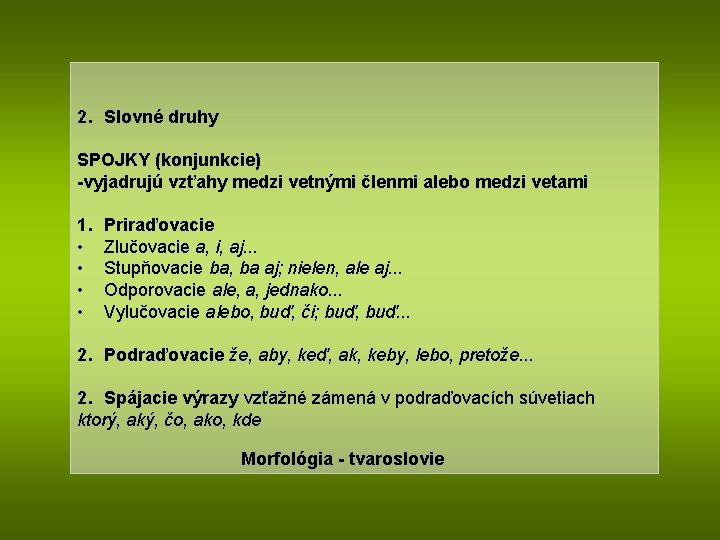 2. Slovné druhy

SPOJKY (konjunkcie)
-vyjadrujú vzťahy medzi vetnými členmi alebo medzi vetami

1. Priraďovacie
• Zlučovacie a, i, aj...
• Stupňovacie ba, ba aj; nielen, ale aj...
• Odporovacie ale, a, jednako...
• Vylučovacie alebo, buď, či; buď, buď...

2. Podraďovacie že, aby, keď, ak, keby, lebo, pretože...

2. Spájacie výrazy vzťažné zámená v podraďovacích súvetiach ktorý, aký, čo, ako, kde

Morfológia - tvaroslovie